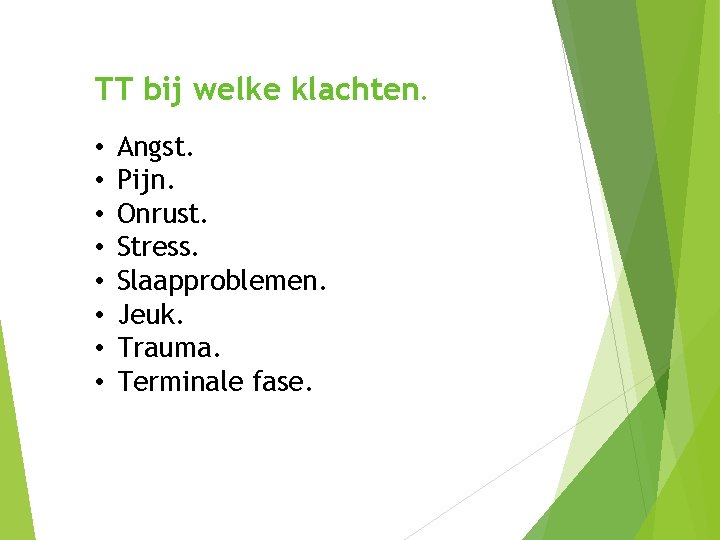 TT bij welke klachten.

• Angst.
• Pijn.
• Onrust.
• Stress.
• Slaapproblemen.
• Jeuk.
• Trauma.
• Terminale fase.